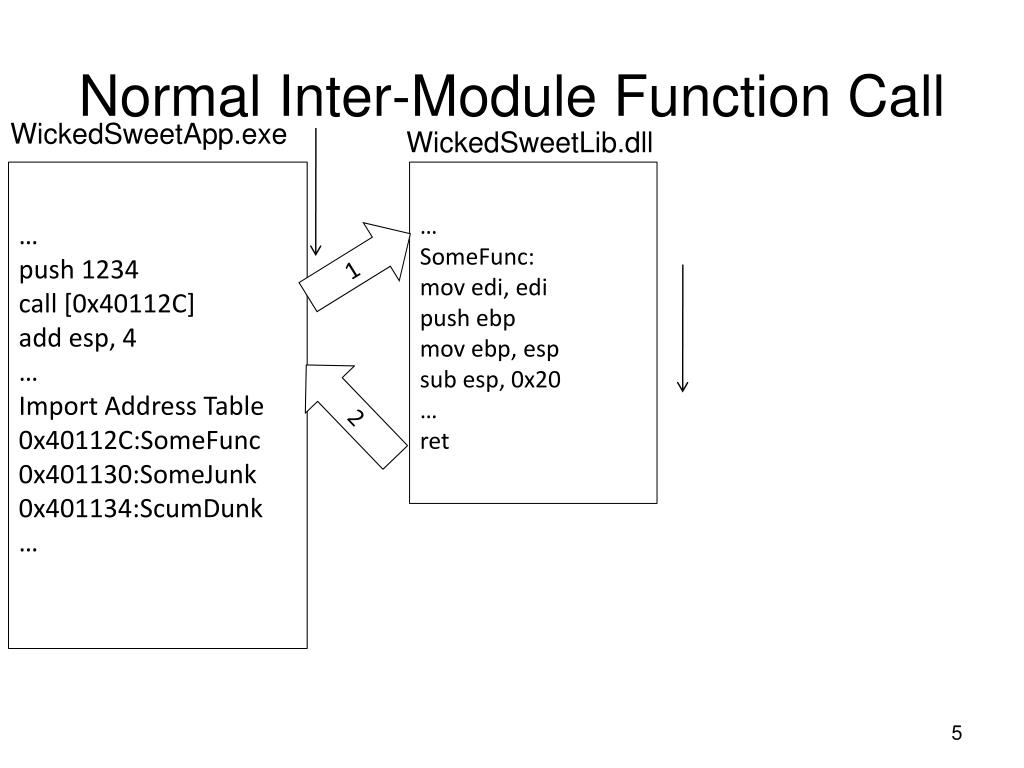 Normal Inter-Module Function Call

WickedSweetApp.exe

…
push 1234
call [0x40112C]
add esp, 4
…
Import Address Table
0x40112C:SomeFunc
0x401130:SomeJunk
0x401134:ScumDunk
…

1

2

WickedSweetLib.dll

…
SomeFunc:
mov edi, edi
push ebp
mov ebp, esp
sub esp, 0x20
…
ret

5